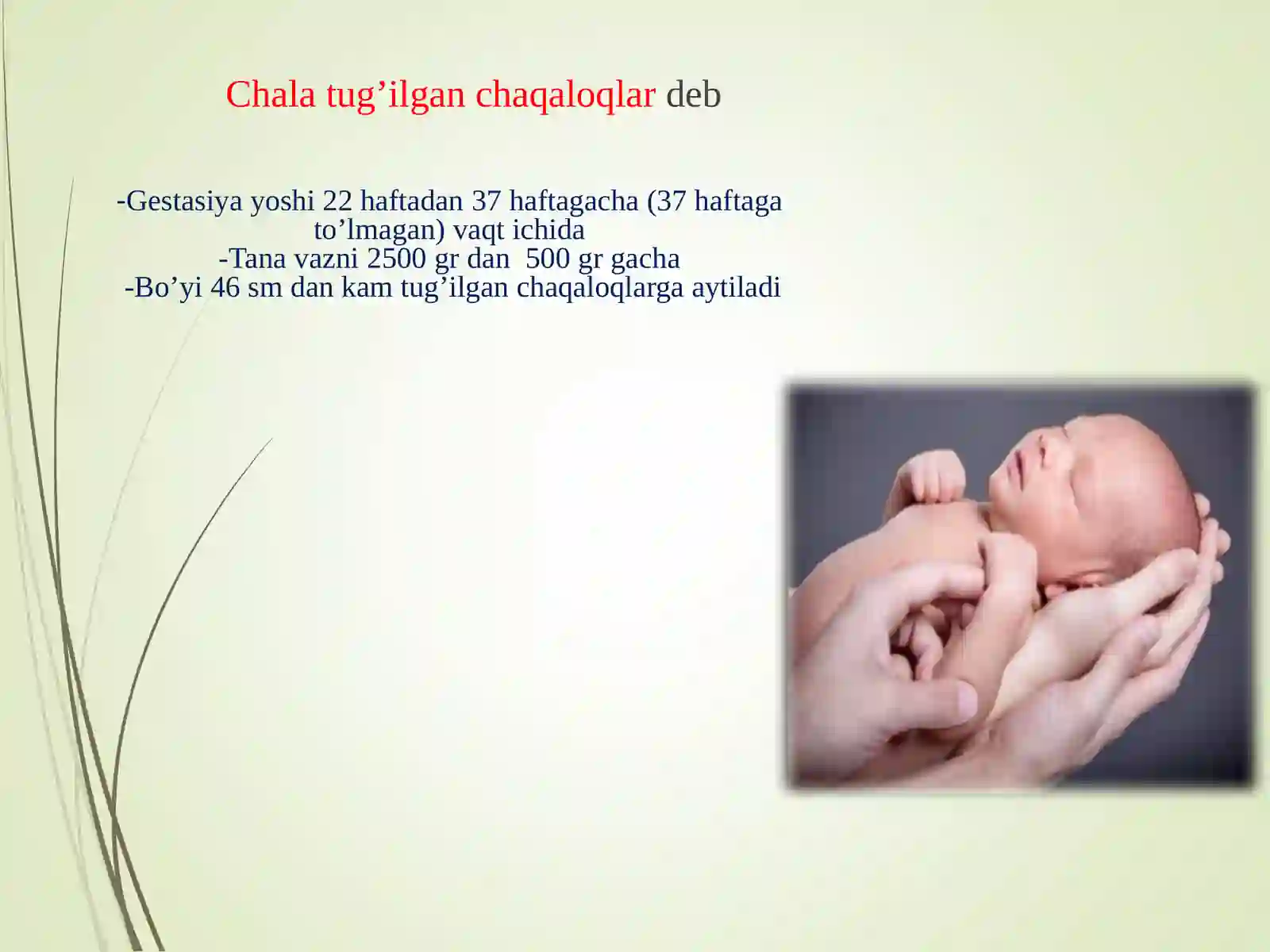 Chala tug’ilgan chaqaloqlar deb

-Gestasiya yoshi 22 haftadan 37 haftagacha (37 haftaga to’lmagan) vaqt ichida
-Tana vazni 2500 gr dan 500 gr gacha
-Bo’yi 46 sm dan kam tug’ilgan chaqaloqlarga aytiladi